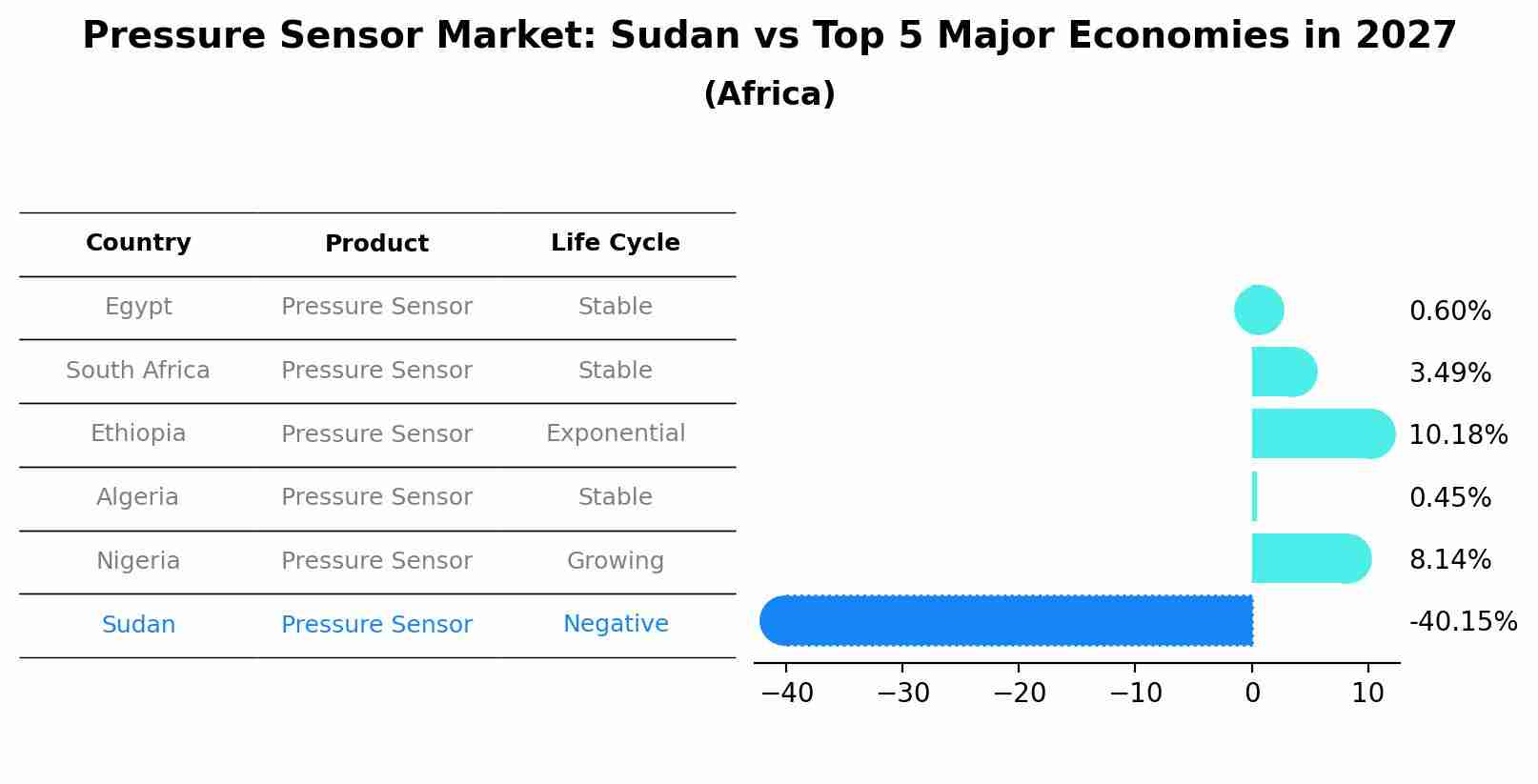 Pressure Sensor Market: Sudan vs Top 5 Major Economies in 2027
(Africa)

| Country | Product | Life Cycle |
|---|---|---|
| Egypt | Pressure Sensor | Stable |
| South Africa | Pressure Sensor | Stable |
| Ethiopia | Pressure Sensor | Exponential |
| Algeria | Pressure Sensor | Stable |
| Nigeria | Pressure Sensor | Growing |
| Sudan | Pressure Sensor | Negative |

0.60%
3.49%
10.18%
0.45%
8.14%
-40.15%

−40 −30 −20 −10 0 10